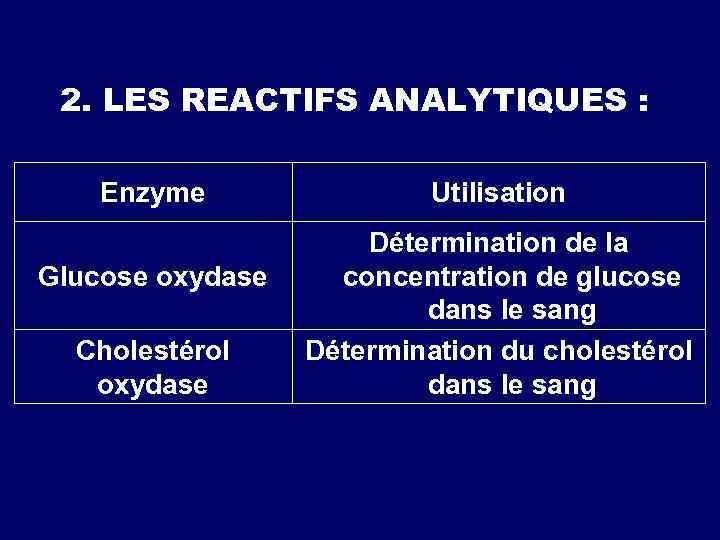 2. LES REACTIFS ANALYTIQUES :

| Enzyme | Utilisation |
|---|---|
| Glucose oxydase | Détermination de la concentration de glucose dans le sang |
| Cholestérol oxydase | Détermination du cholestérol dans le sang |